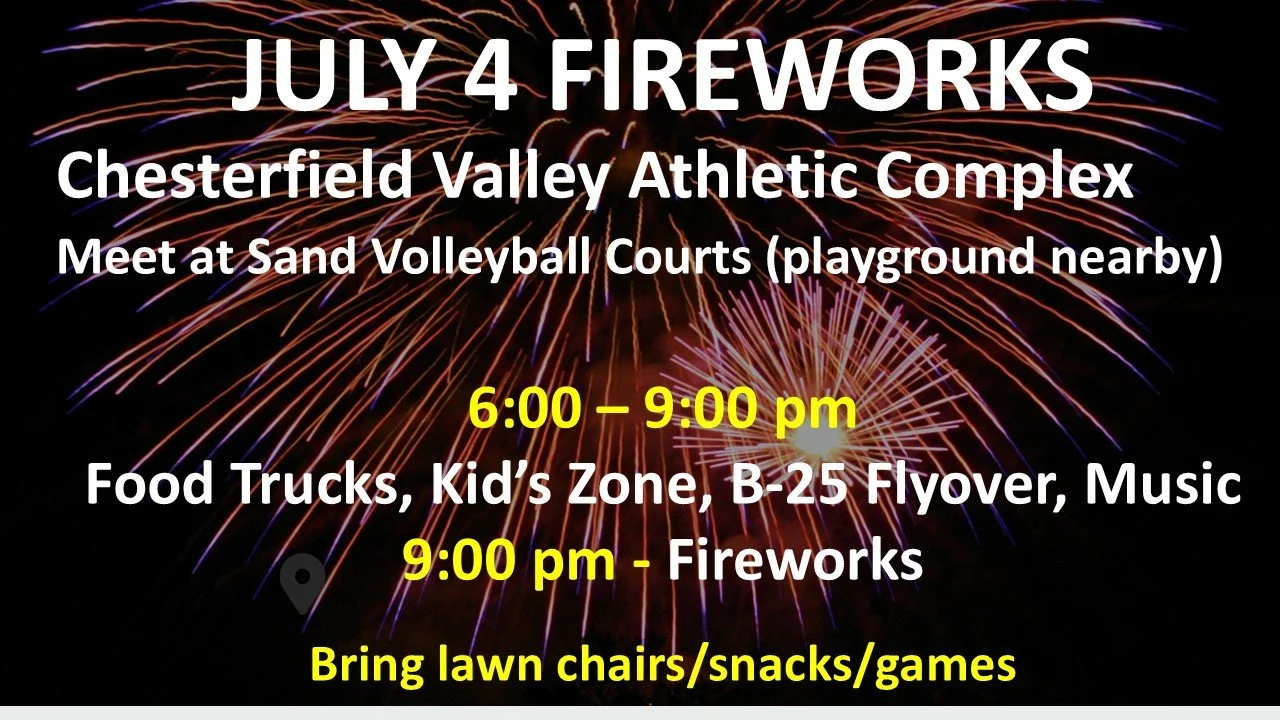 JULY 4 FIREWORKS

Chesterfield Valley Athletic Complex

Meet at Sand Volleyball Courts (playground nearby)

6:00 – 9:00 pm

Food Trucks, Kid's Zone, B-25 Flyover, Music

9:00 pm - Fireworks

Bring lawn chairs/snacks/games